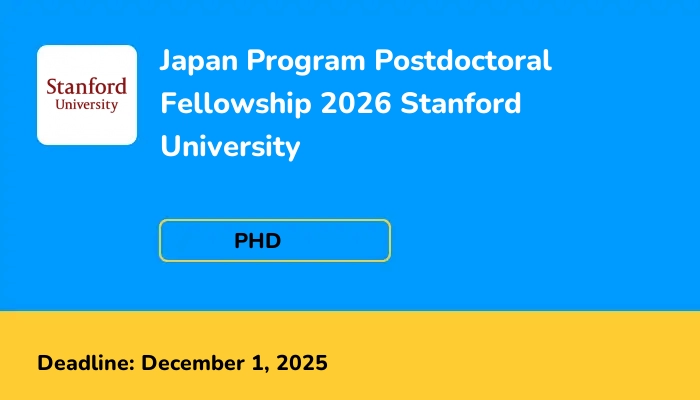 Stanford
University

Japan Program Postdoctoral Fellowship 2026 Stanford University

PHD

Deadline: December 1, 2025